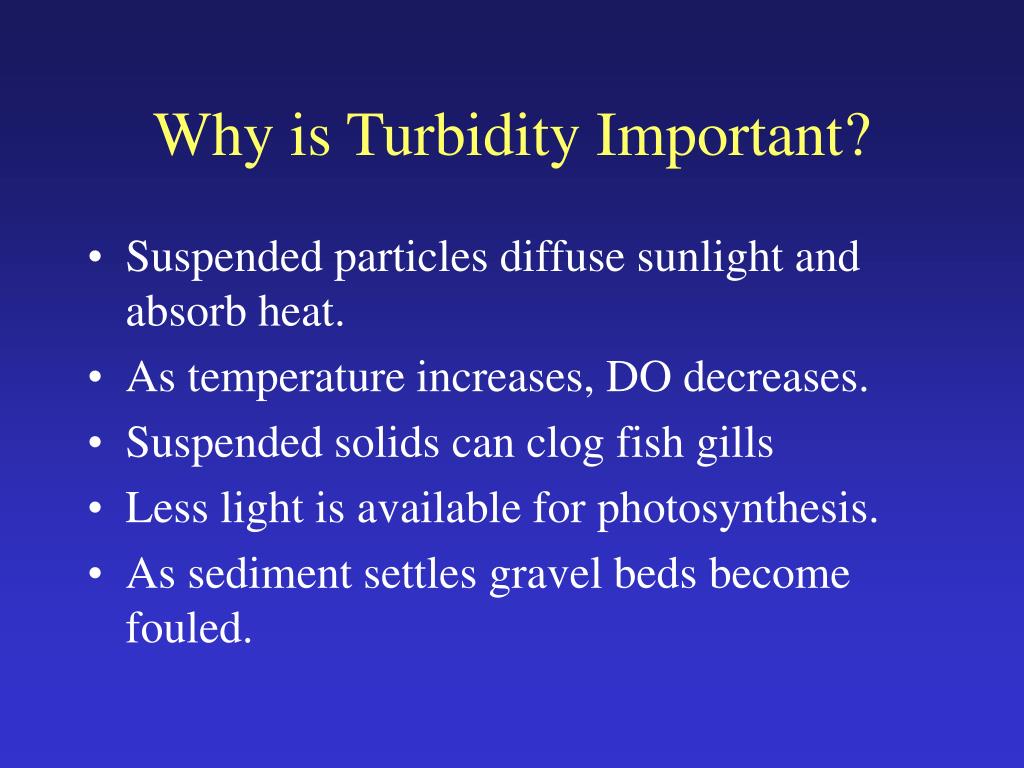 Why is Turbidity Important?

• Suspended particles diffuse sunlight and absorb heat.
• As temperature increases, DO decreases.
• Suspended solids can clog fish gills
• Less light is available for photosynthesis.
• As sediment settles gravel beds become fouled.